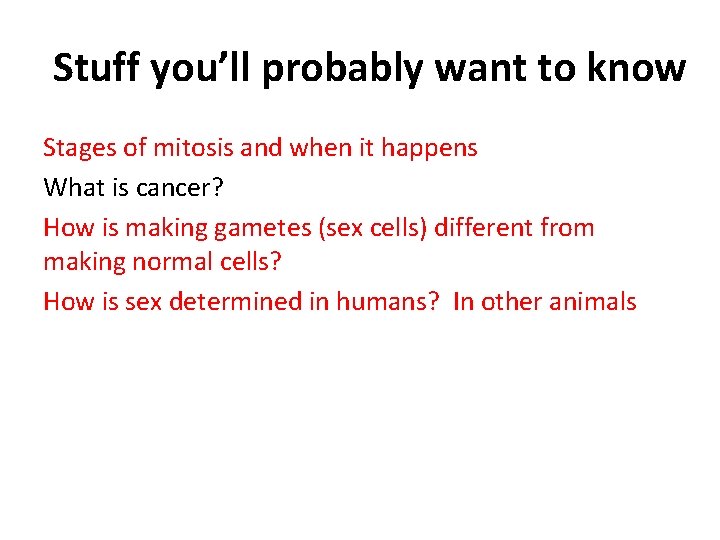 Stuff you'll probably want to know

Stages of mitosis and when it happens

What is cancer?

How is making gametes (sex cells) different from making normal cells?

How is sex determined in humans? In other animals